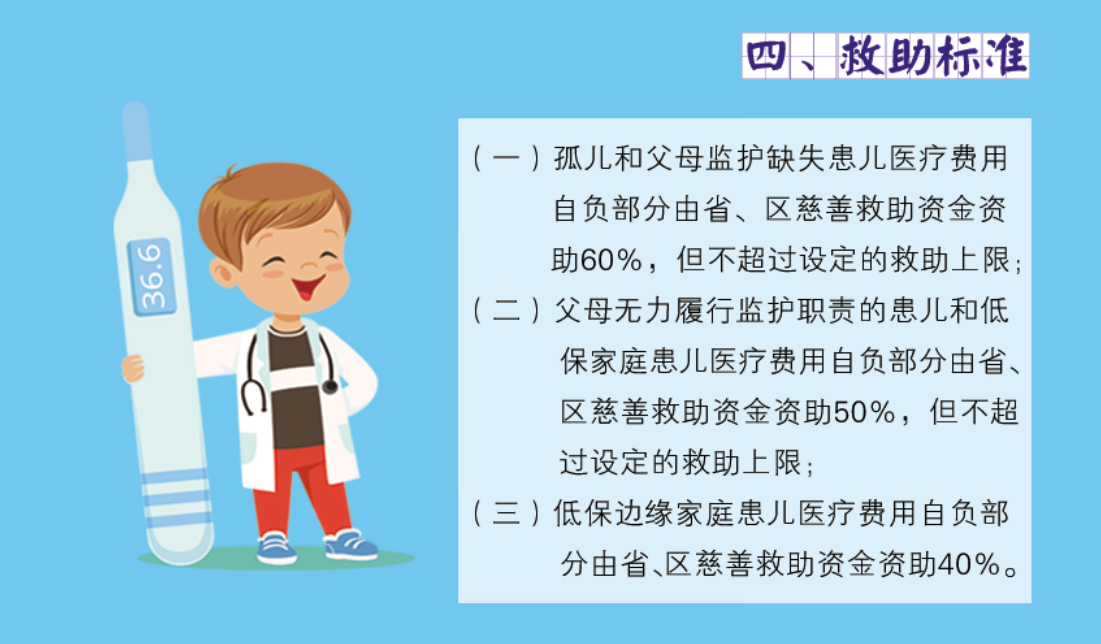 四、救助标准

36.6

（一）孤儿和父母监护缺失患儿医疗费用自负部分由省、区慈善救助资金资助60%，但不超过设定的救助上限；

（二）父母无力履行监护职责的患儿和低保家庭患儿医疗费用自负部分由省、区慈善救助资金资助50%，但不超过设定的救助上限；

（三）低保边缘家庭患儿医疗费用自负部分由省、区慈善救助资金资助40%。